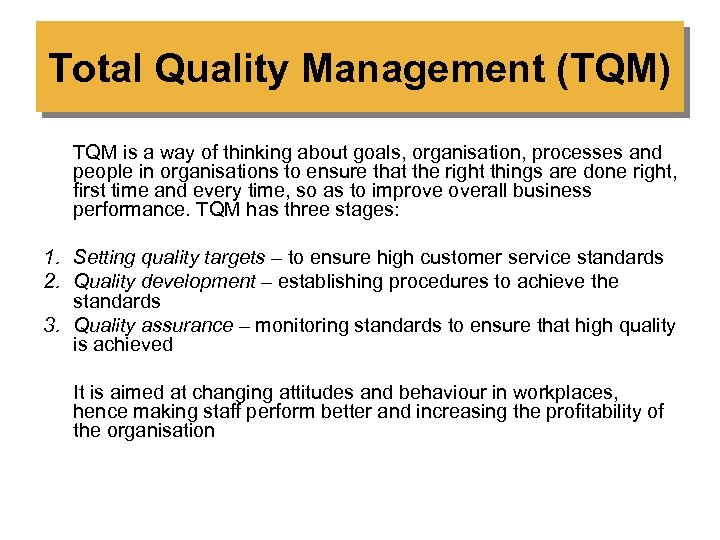 Total Quality Management (TQM)

TQM is a way of thinking about goals, organisation, processes and people in organisations to ensure that the right things are done right, first time and every time, so as to improve overall business performance. TQM has three stages:

1. Setting quality targets – to ensure high customer service standards
2. Quality development – establishing procedures to achieve the standards
3. Quality assurance – monitoring standards to ensure that high quality is achieved

It is aimed at changing attitudes and behaviour in workplaces, hence making staff perform better and increasing the profitability of the organisation